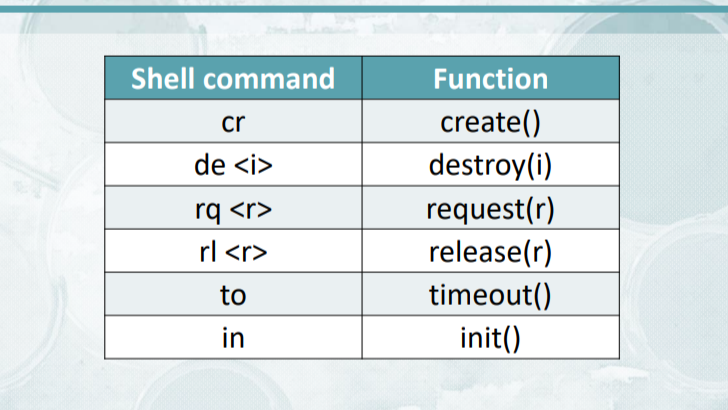 | Shell command | Function |
|---|---|
| cr | create() |
| de <i> | destroy(i) |
| rq <r> | request(r) |
| rl <r> | release(r) |
| to | timeout() |
| in | init() |